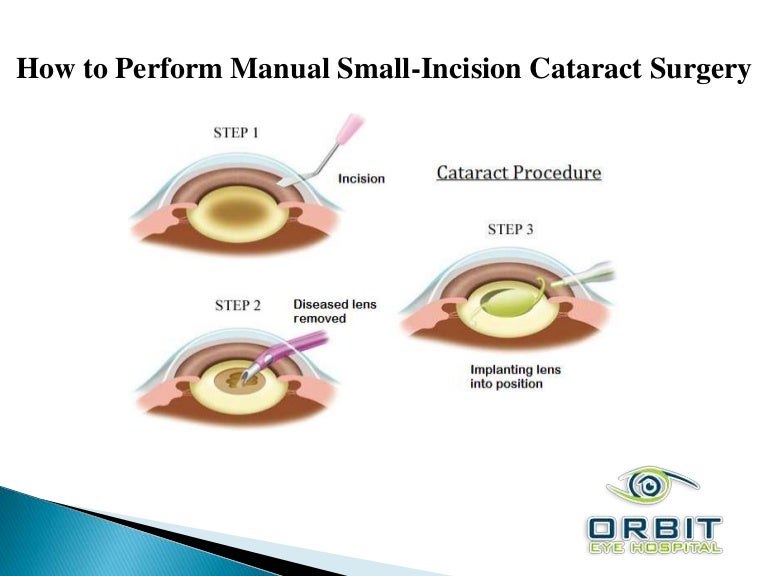 How to Perform Manual Small-Incision Cataract Surgery

STEP 1

Incision

Cataract Procedure

STEP 3

STEP 2

Diseased lens removed

Implanting lens into position

ORBIT
EYE HOSPITAL